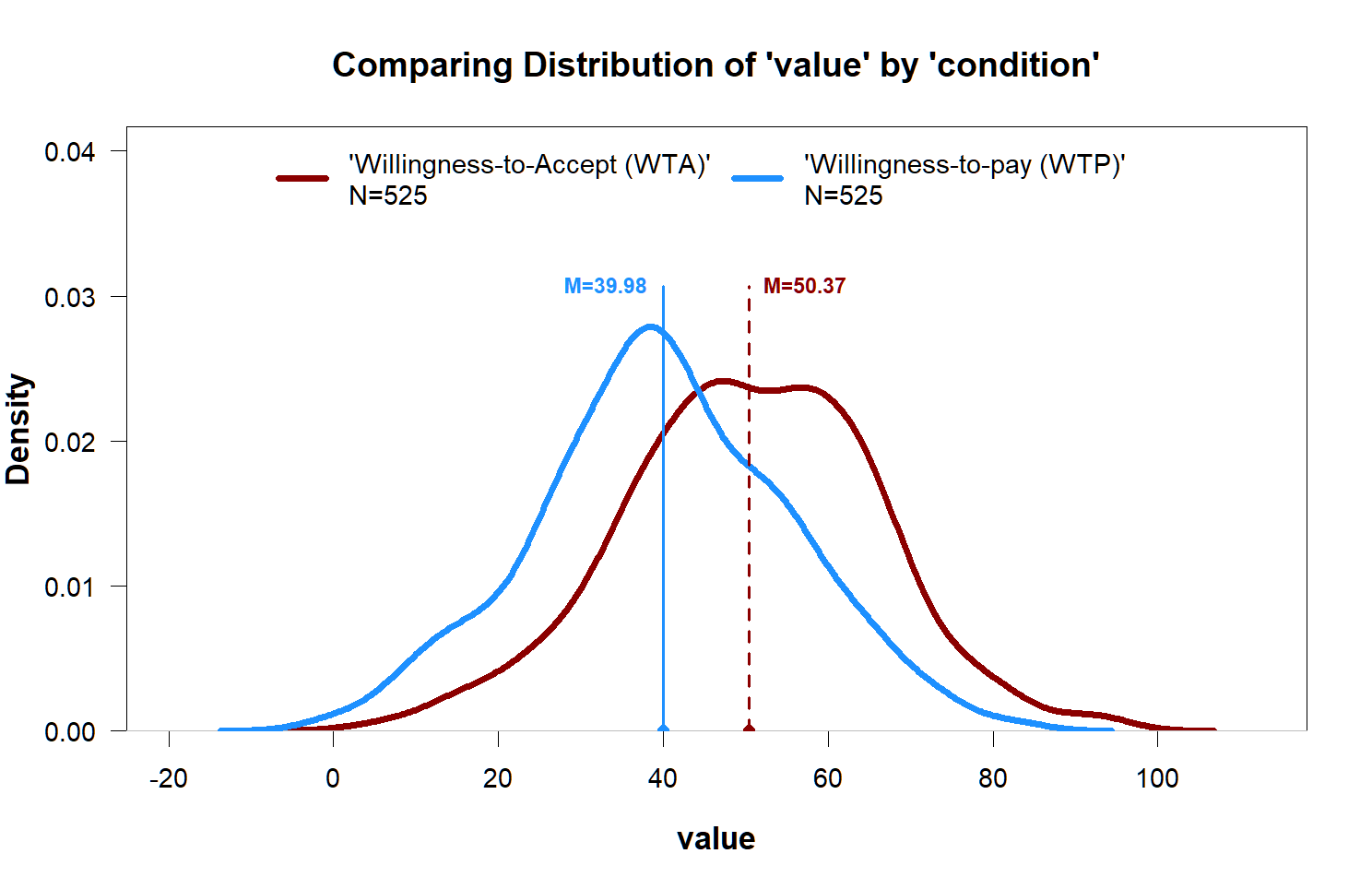 Comparing Distribution of 'value' by 'condition'

'Willingness-to-Accept (WTA)'
N=525

'Willingness-to-pay (WTP)'
N=525

M=39.98

M=50.37

Density

0.04
0.03
0.02
0.01
0.00

-20
0
20
40
60
80
100

value